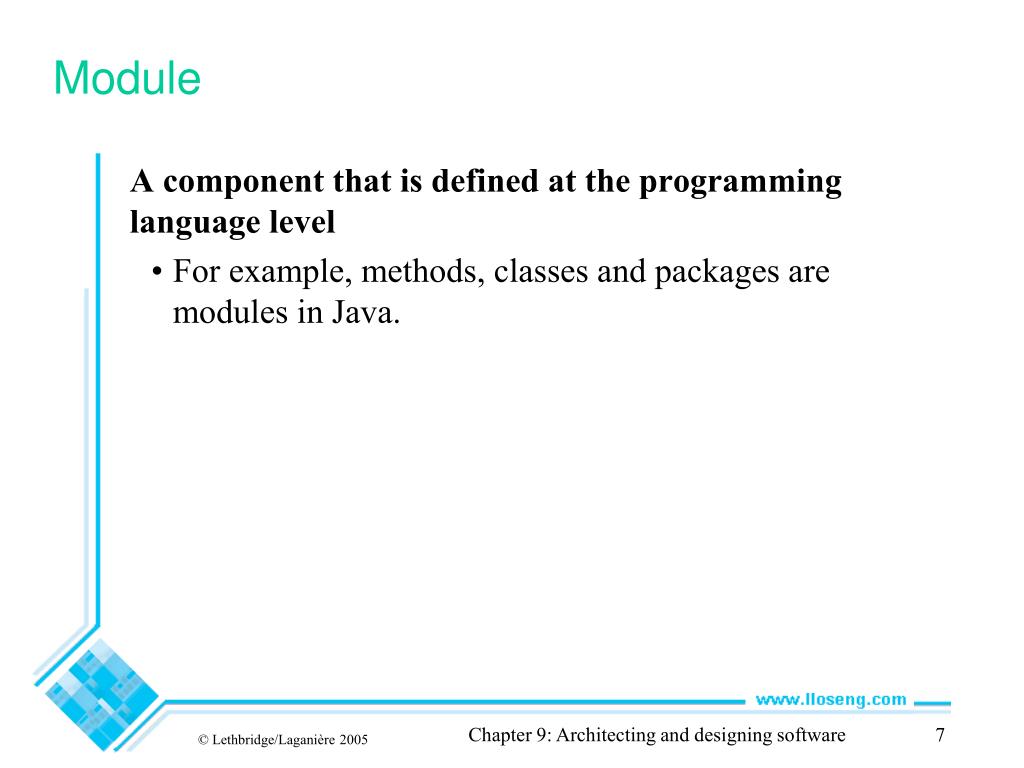 Module

A component that is defined at the programming language level

• For example, methods, classes and packages are modules in Java.

www.lloseng.com

© Lethbridge/Laganière 2005

Chapter 9: Architecting and designing software

7